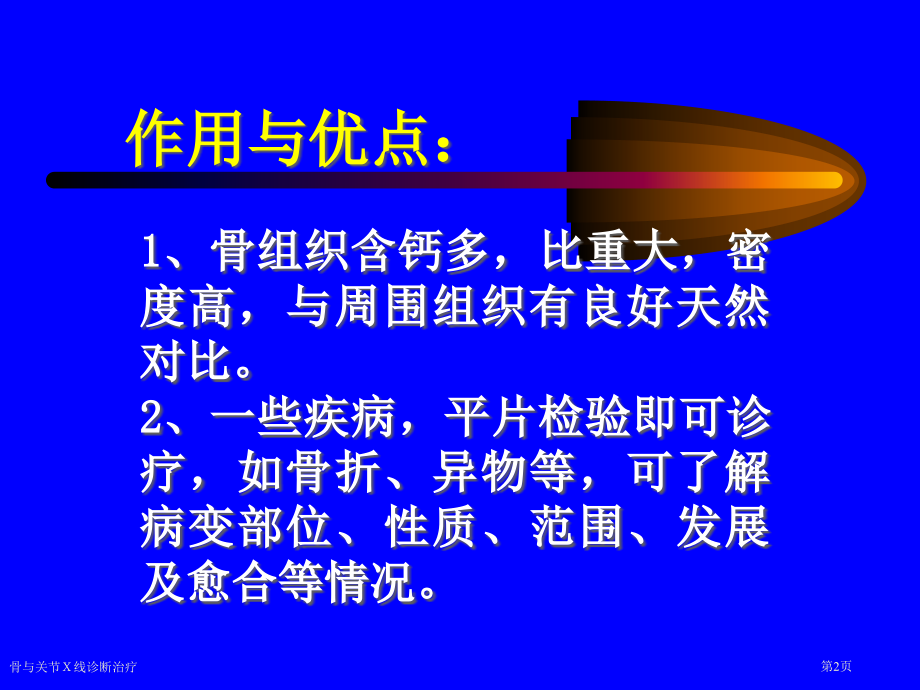 作用与优点：

1、骨组织含钙多，比重大，密度高，与周围组织有良好天然对比。
2、一些疾病，平片检验即可诊疗，如骨折、异物等，可了解病变部位、性质、范围、发展及愈合等情况。

骨与关节X线诊断治疗

第2页